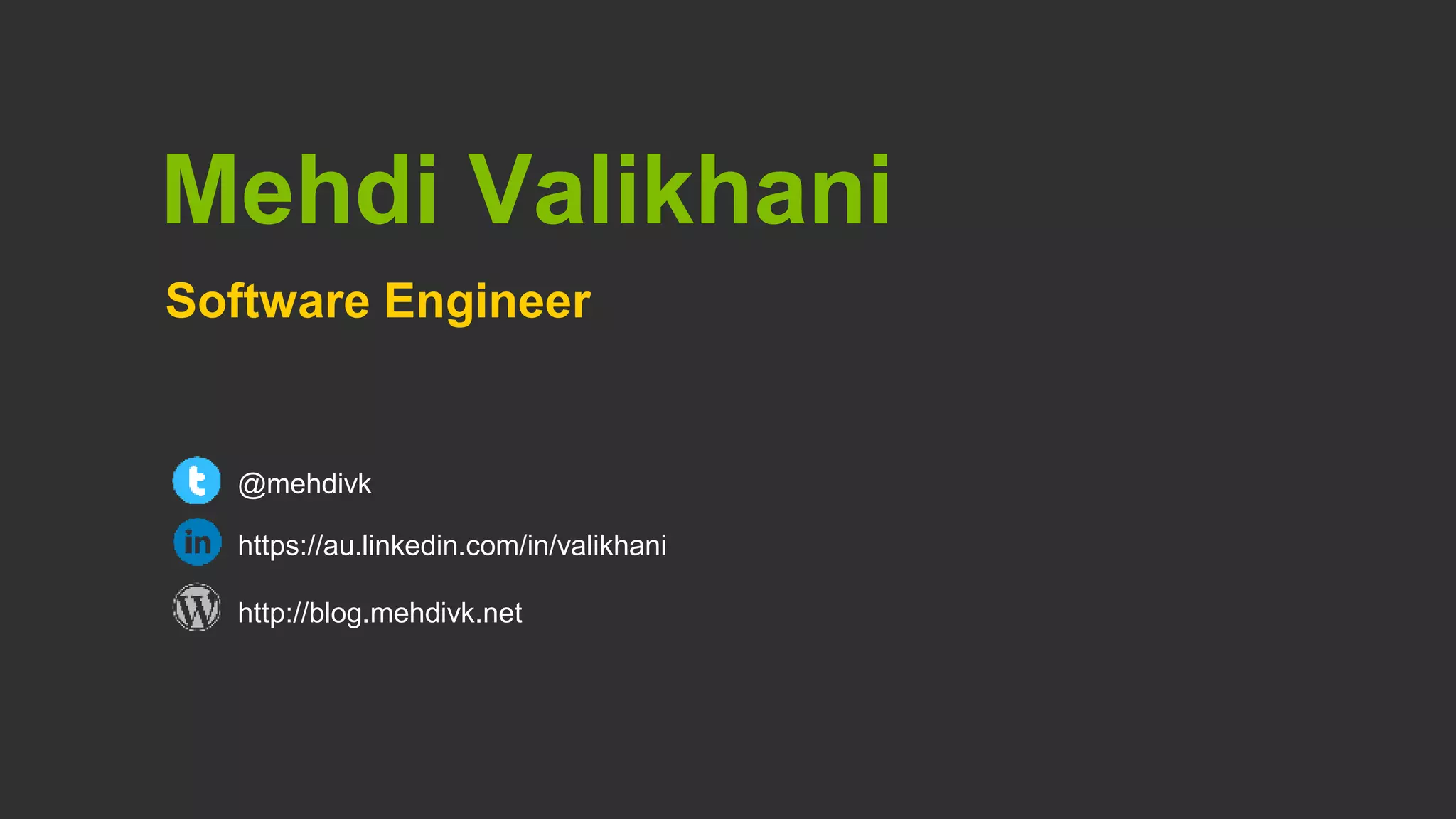 Mehdi Valikhani

Software Engineer

@mehdivk

https://au.linkedin.com/in/valikhani

http://blog.mehdivk.net